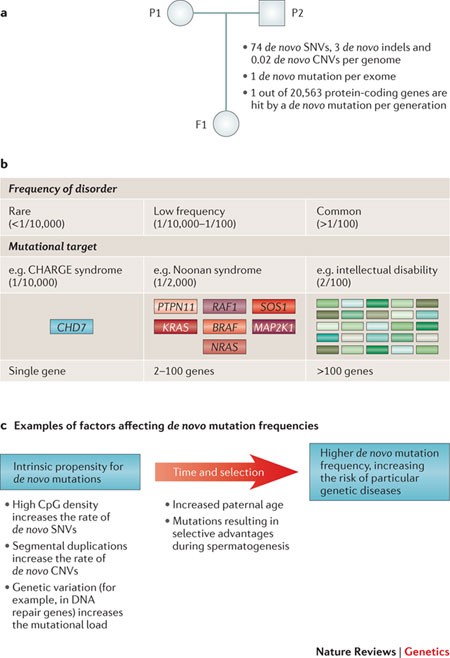 a

P1

P2

• 74 de novo SNVs, 3 de novo indels and 0.02 de novo CNVs per genome
• 1 de novo mutation per exome
• 1 out of 20,563 protein-coding genes are hit by a de novo mutation per generation

F1

b

| Frequency of disorder | | |
|---|---|---|
| Rare (<1/10,000) | Low frequency (1/10,000–1/100) | Common (>1/100) |
| Mutational target | | |
| e.g. CHARGE syndrome (1/10,000) | e.g. Noonan syndrome (1/2,000) | e.g. intellectual disability (2/100) |
| CHD7 | PTPN11 RAF1 SOS1 KRAS BRAF MAP2K1 NRAS | |
| Single gene | 2–100 genes | >100 genes |

c Examples of factors affecting de novo mutation frequencies

Intrinsic propensity for de novo mutations

• High CpG density increases the rate of de novo SNVs
• Segmental duplications increase the rate of de novo CNVs
• Genetic variation (for example, in DNA repair genes) increases the mutational load

Time and selection

• Increased paternal age
• Mutations resulting in selective advantages during spermatogenesis

Higher de novo mutation frequency, increasing the risk of particular genetic diseases

Nature Reviews | Genetics